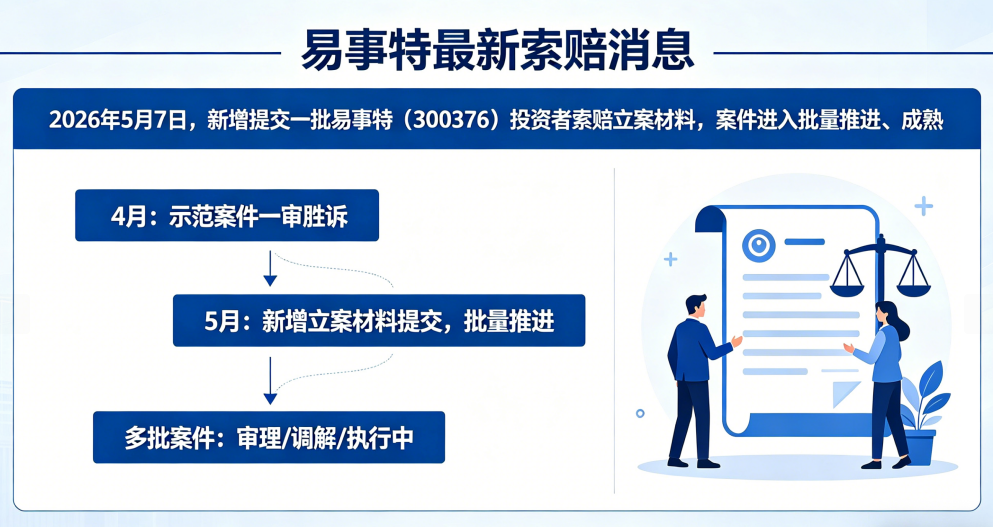 易事特最新索赔消息

2026年5月7日，新增提交一批易事特（300376）投资者索赔立案材料，案件进入批量推进、成熟

4月：示范案件一审胜诉

5月：新增立案材料提交，批量推进

多批案件：审理/调解/执行中